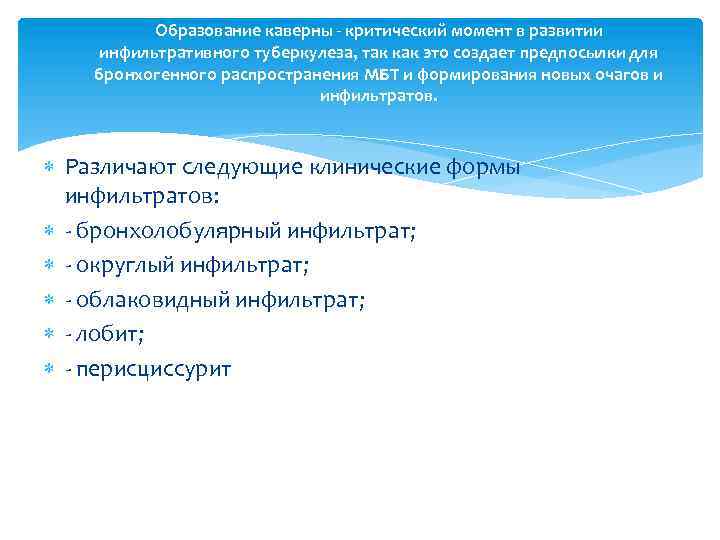 Образование каверны - критический момент в развитии инфильтративного туберкулеза, так как это создает предпосылки для бронхогенного распространения МБТ и формирования новых очагов и инфильтратов.

Различают следующие клинические формы инфильтратов:
- бронхолобулярный инфильтрат;
- округлый инфильтрат;
- облаковидный инфильтрат;
- лобит;
- перисциссурит